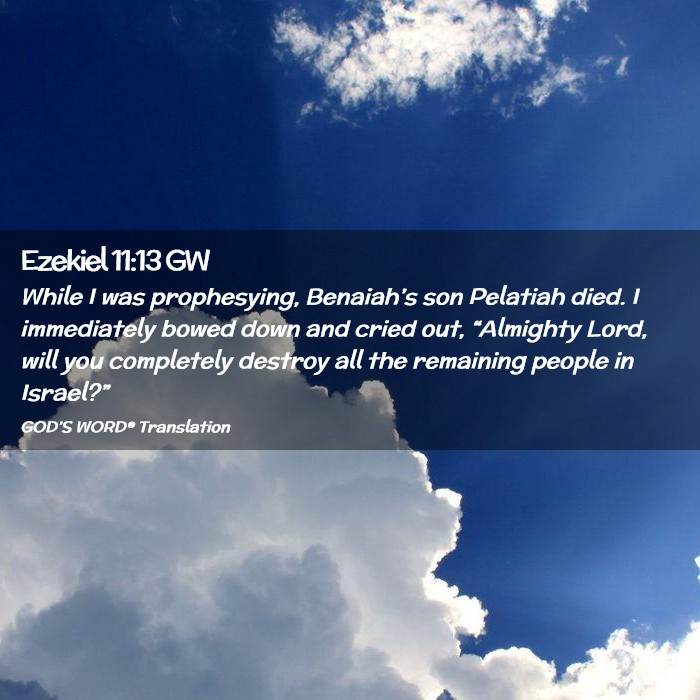 Ezekiel 11:13 GW

While I was prophesying, Benaiah's son Pelatiah died. I immediately bowed down and cried out, "Almighty Lord, will you completely destroy all the remaining people in Israel?"

GOD'S WORD® Translation